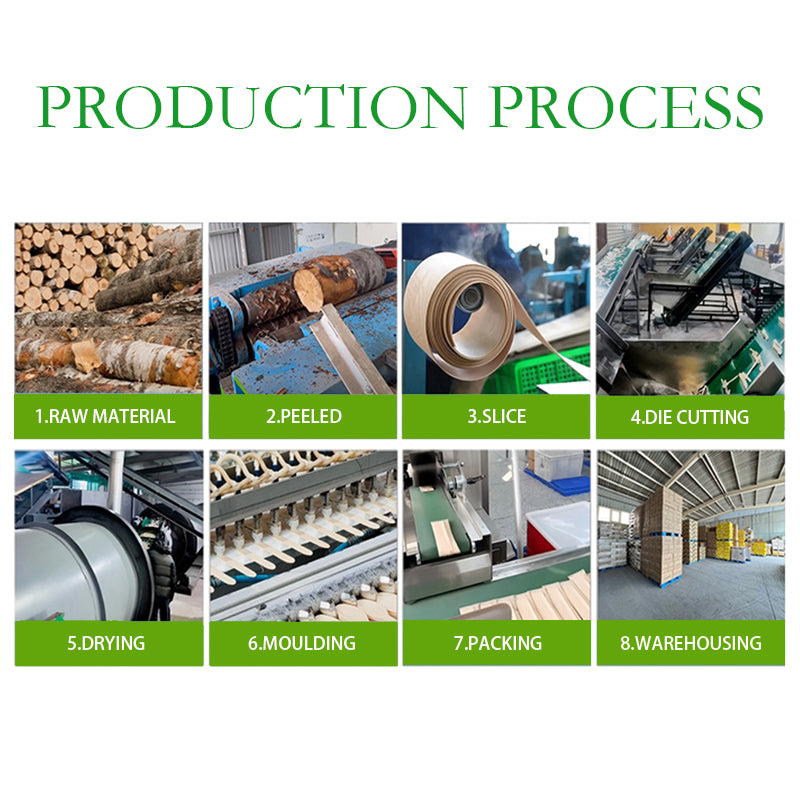 PRODUCTION PROCESS

1.RAW MATERIAL

2.PEELED

3.SLICE

4.DIE CUTTING

5.DRYING

6.MOULDING

7.PACKING

8.WAREHOUSING